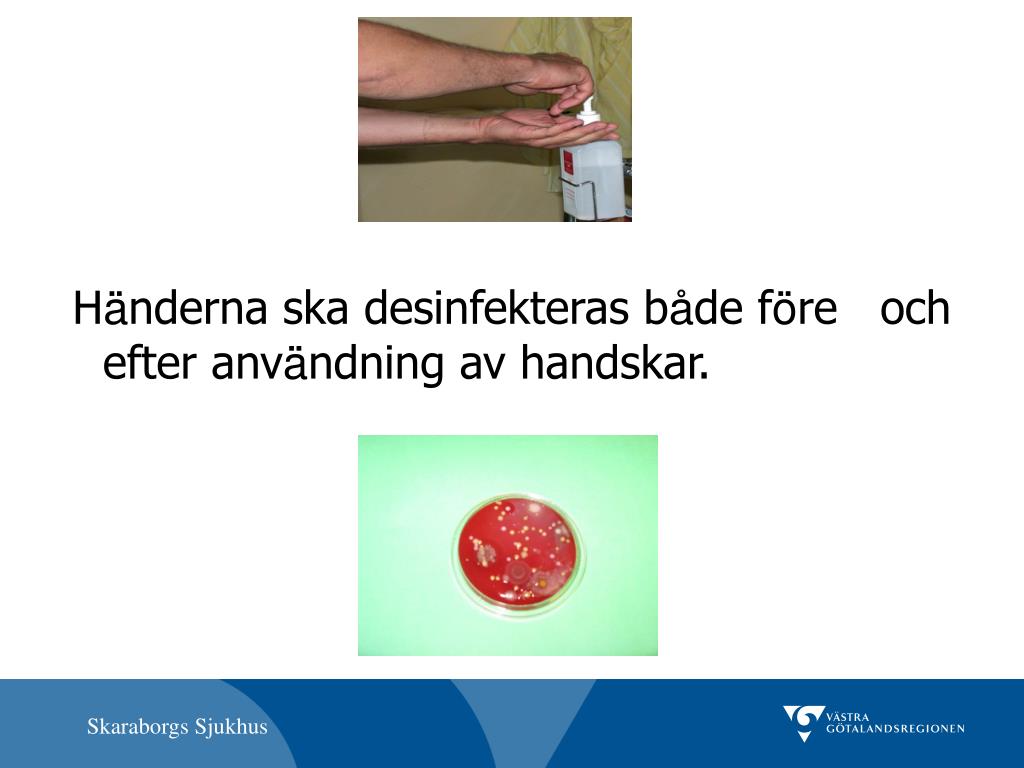 Händerna ska desinfekteras både före och efter användning av handskar.

Skaraborgs Sjukhus

VÄSTRA GÖTALANDSREGIONEN